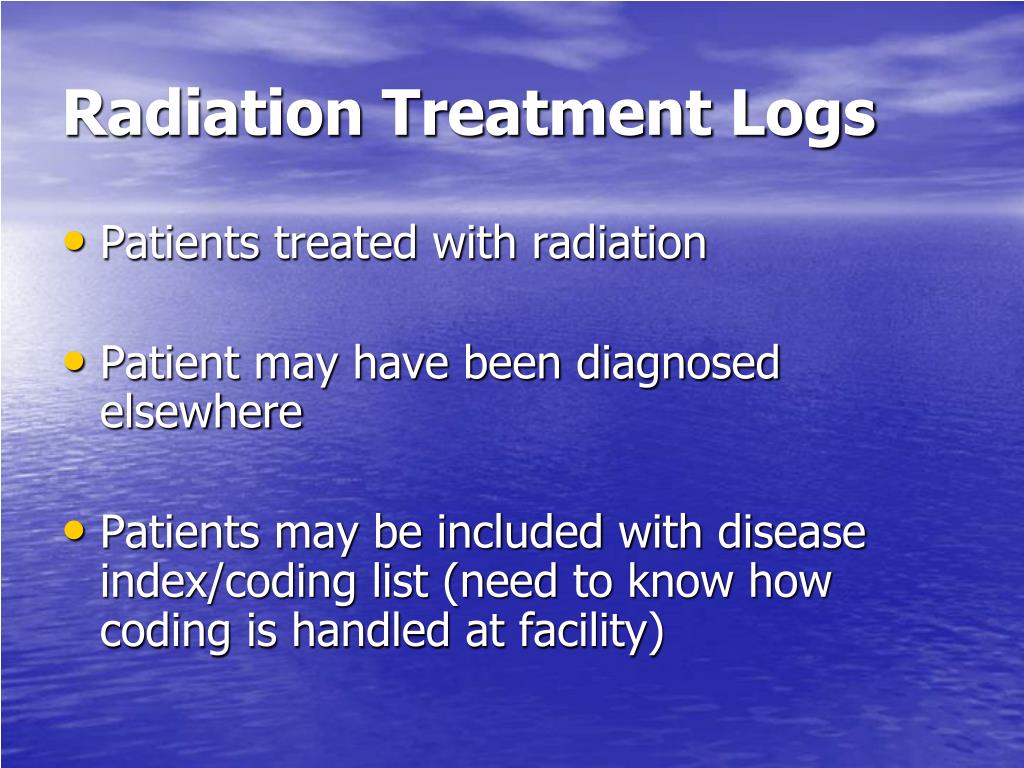 Radiation Treatment Logs

• Patients treated with radiation

• Patient may have been diagnosed elsewhere

• Patients may be included with disease index/coding list (need to know how coding is handled at facility)